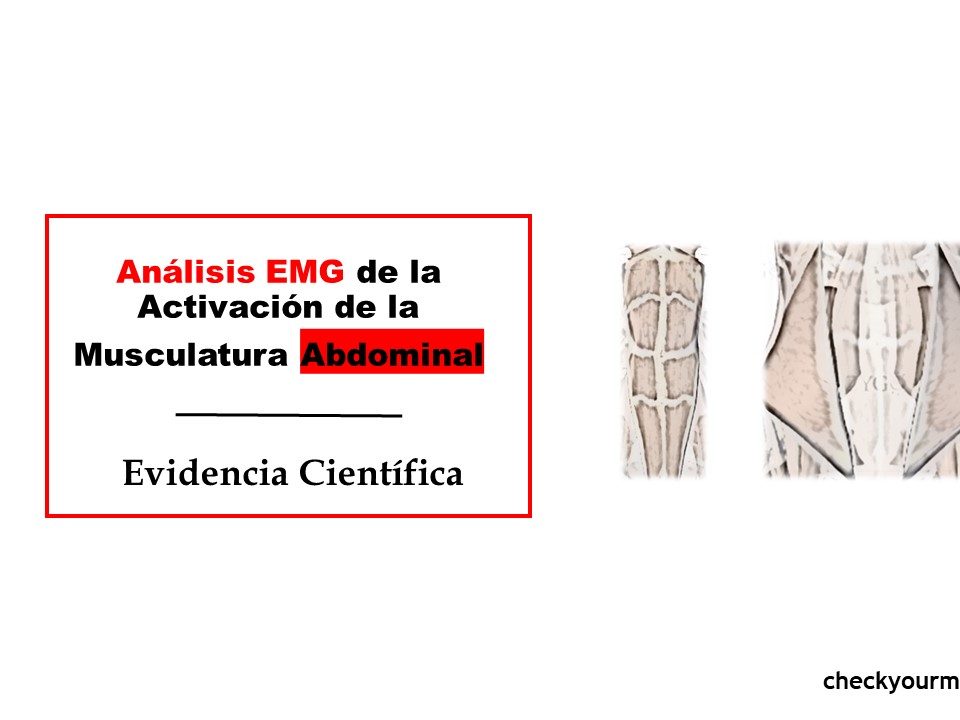 Análisis EMG de la Activación de la Musculatura Abdominal

Evidencia Científica

checkyourm